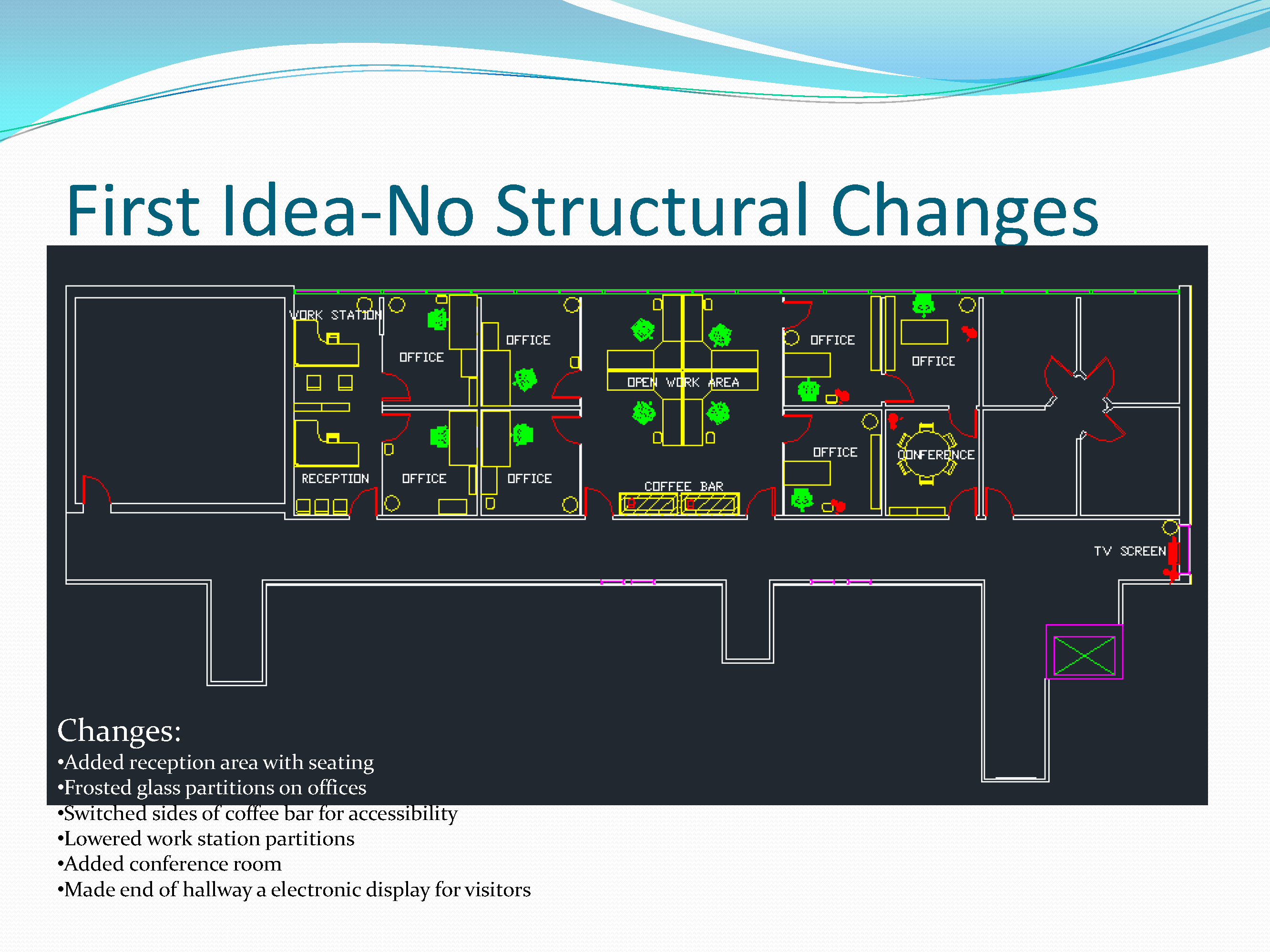 First Idea-No Structural Changes

WORK STATION
OFFICE
OFFICE
OPEN WORK AREA
OFFICE
OFFICE
RECEPTION
OFFICE
OFFICE
COFFEE BAR
OFFICE
CONFERENCE
TV SCREEN

Changes:
•Added reception area with seating
•Frosted glass partitions on offices
•Switched sides of coffee bar for accessibility
•Lowered work station partitions
•Added conference room
•Made end of hallway a electronic display for visitors